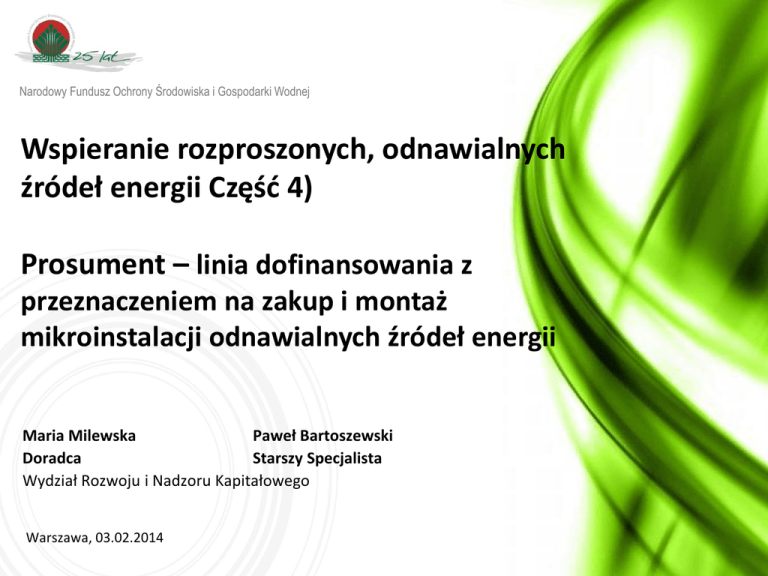 25 lat

Narodowy Fundusz Ochrony Środowiska i Gospodarki Wodnej

Wspieranie rozproszonych, odnawialnych źródeł energii Część 4)

Prosument – linia dofinansowania z przeznaczeniem na zakup i montaż mikroinstalacji odnawialnych źródeł energii

Maria Milewska
Doradca

Paweł Bartoszewski
Starszy Specjalista

Wydział Rozwoju i Nadzoru Kapitałowego

Warszawa, 03.02.2014